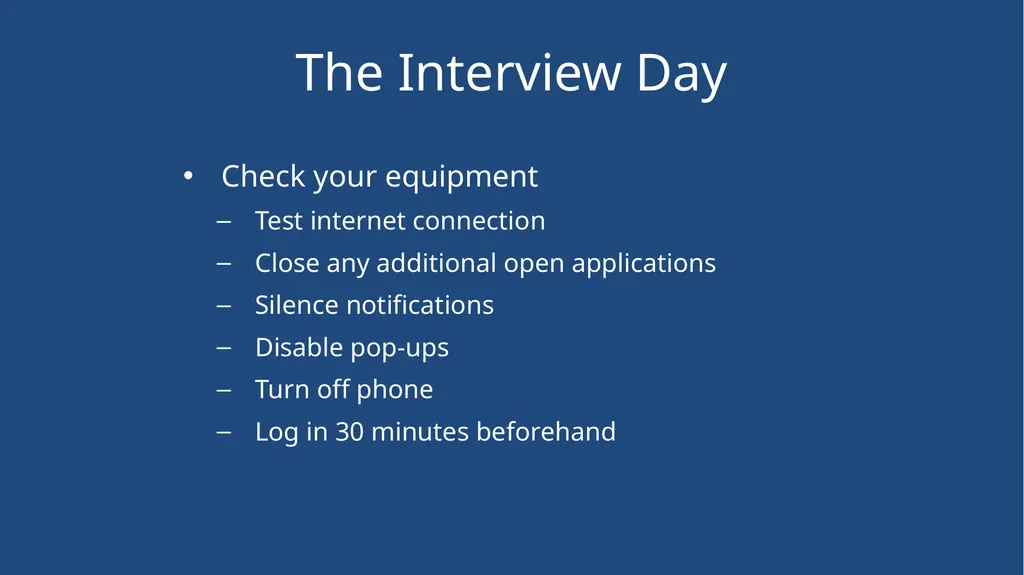 The Interview Day

• Check your equipment
– Test internet connection
– Close any additional open applications
– Silence notifications
– Disable pop-ups
– Turn off phone
– Log in 30 minutes beforehand